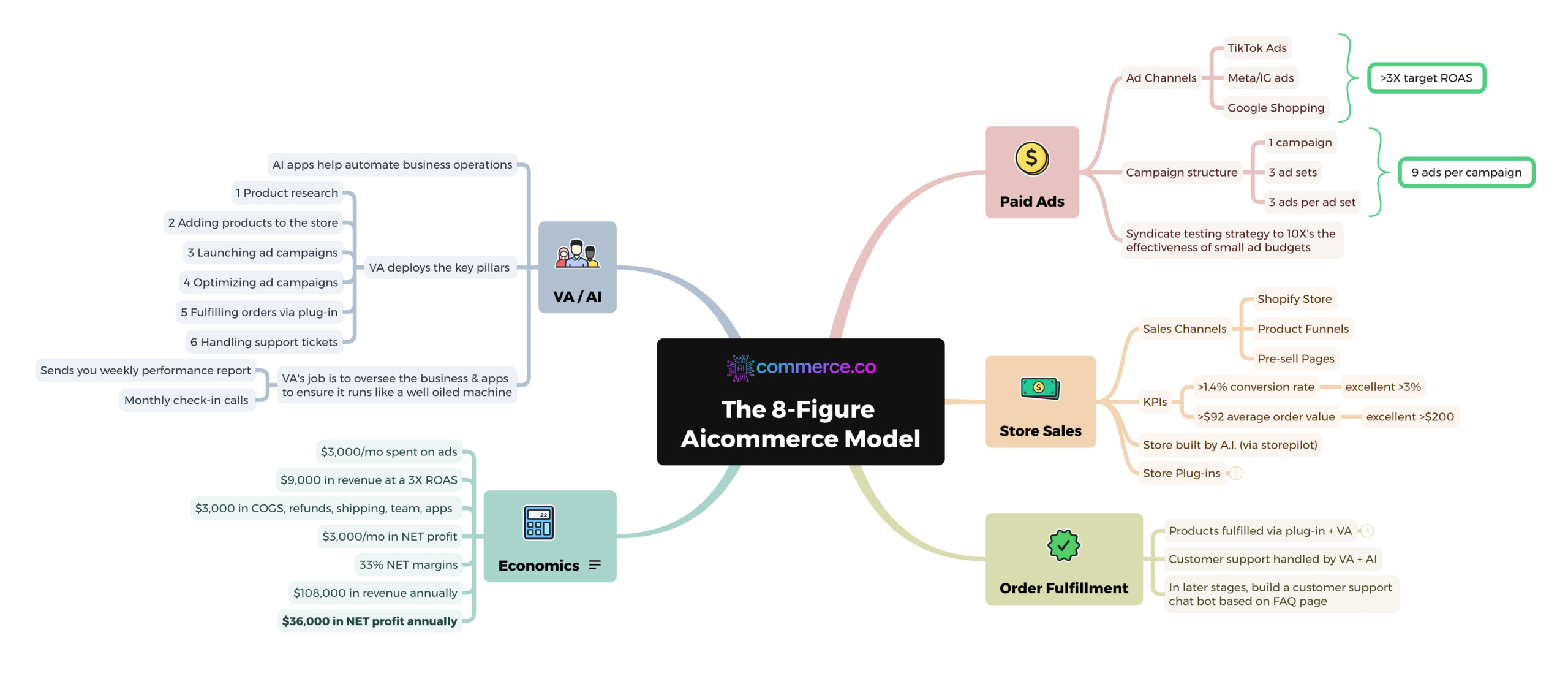 commerce.co
The 8-Figure Aicommerce Model

VA / AI
AI apps help automate business operations
VA deploys the key pillars
1 Product research
2 Adding products to the store
3 Launching ad campaigns
4 Optimizing ad campaigns
5 Fulfilling orders via plug-in
6 Handling support tickets
VA's job is to oversee the business & apps to ensure it runs like a well oiled machine
Sends you weekly performance report
Monthly check-in calls

Economics
$3,000/mo spent on ads
$9,000 in revenue at a 3X ROAS
$3,000 in COGS, refunds, shipping, team, apps
$3,000/mo in NET profit
33% NET margins
$108,000 in revenue annually
$36,000 in NET profit annually

Paid Ads
Ad Channels
TikTok Ads
Meta/IG ads
Google Shopping
>3X target ROAS
Campaign structure
1 campaign
3 ad sets
3 ads per ad set
9 ads per campaign
Syndicate testing strategy to 10X's the effectiveness of small ad budgets

Store Sales
Sales Channels
Shopify Store
Product Funnels
Pre-sell Pages
KPIs
>1.4% conversion rate
excellent >3%
>$92 average order value
excellent >$200
Store built by A.I. (via storepilot)
Store Plug-ins

Order Fulfillment
Products fulfilled via plug-in + VA
Customer support handled by VA + AI
In later stages, build a customer support chat bot based on FAQ page